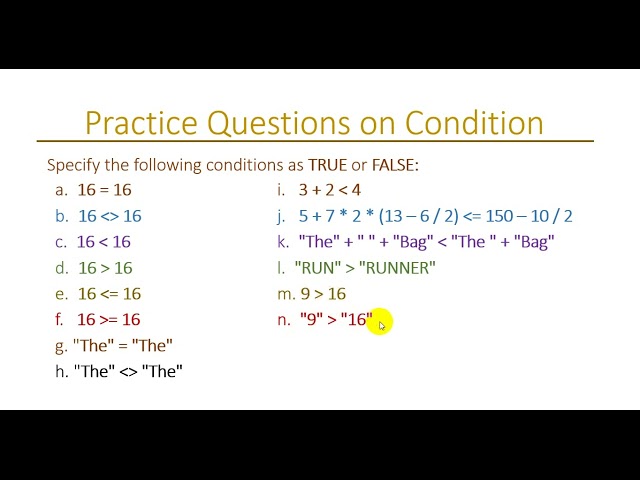 Practice Questions on Condition

Specify the following conditions as TRUE or FALSE:

a. 16 = 16
b. 16 <> 16
c. 16 < 16
d. 16 > 16
e. 16 <= 16
f. 16 >= 16
g. "The" = "The"
h. "The" <> "The"

i. 3 + 2 < 4
j. 5 + 7 * 2 * (13 – 6 / 2) <= 150 – 10 / 2
k. "The" + " " + "Bag" < "The " + "Bag"
l. "RUN" > "RUNNER"
m. 9 > 16
n. "9" > "16"